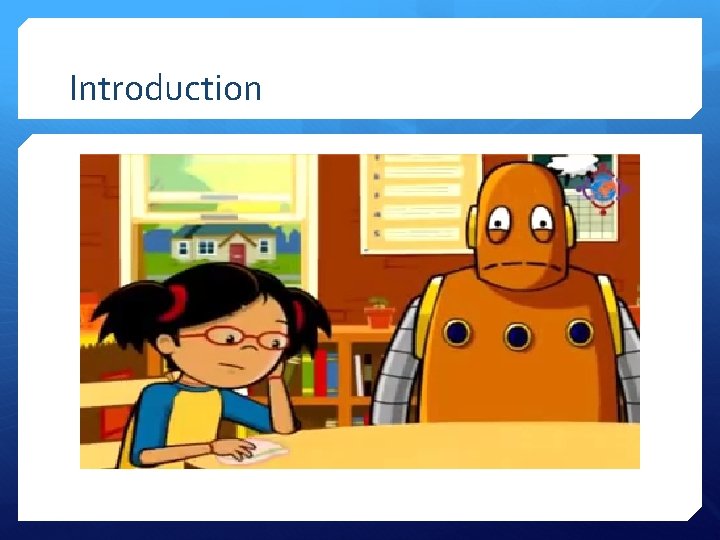 Introduction